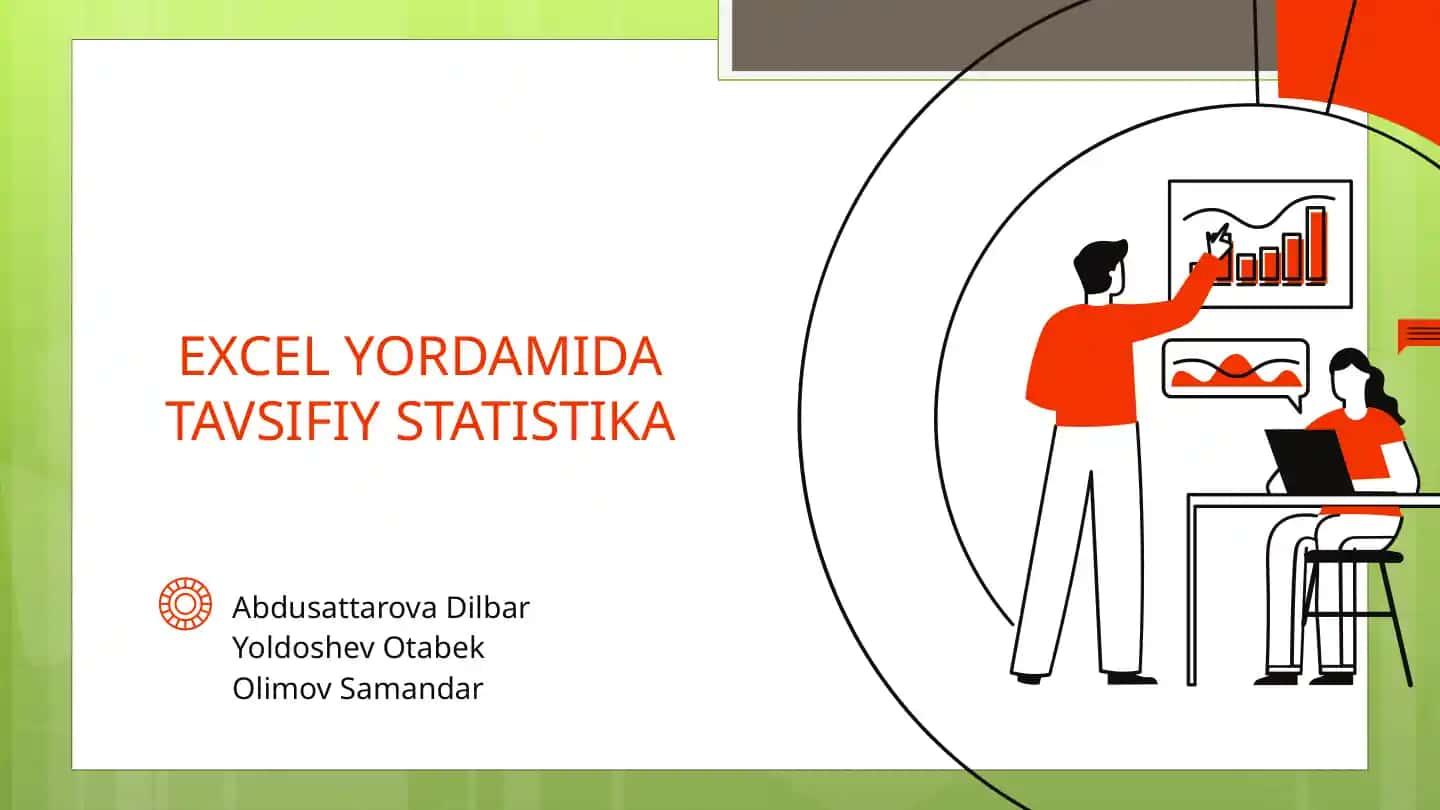 EXCEL YORDAMIDA TAVSIFIY STATISTIKA

Abdusattarova Dilbar
Yoldoshev Otabek
Olimov Samandar